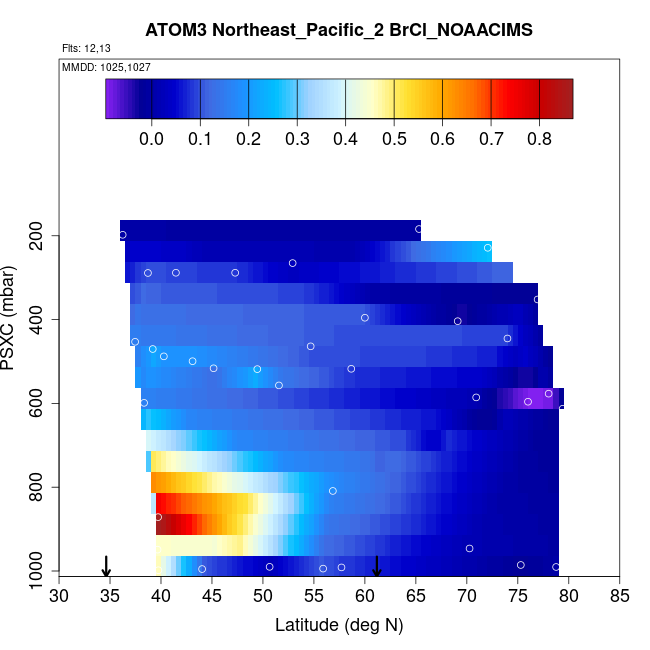 ATOM3 Northeast_Pacific_2 BrCl_NOAACIMS

Flts: 12,13

MMDD: 1025,1027

0.0 0.1 0.2 0.3 0.4 0.5 0.6 0.7 0.8

PSXC (mbar)

200
400
600
800
1000

30 35 40 45 50 55 60 65 70 75 80 85

Latitude (deg N)